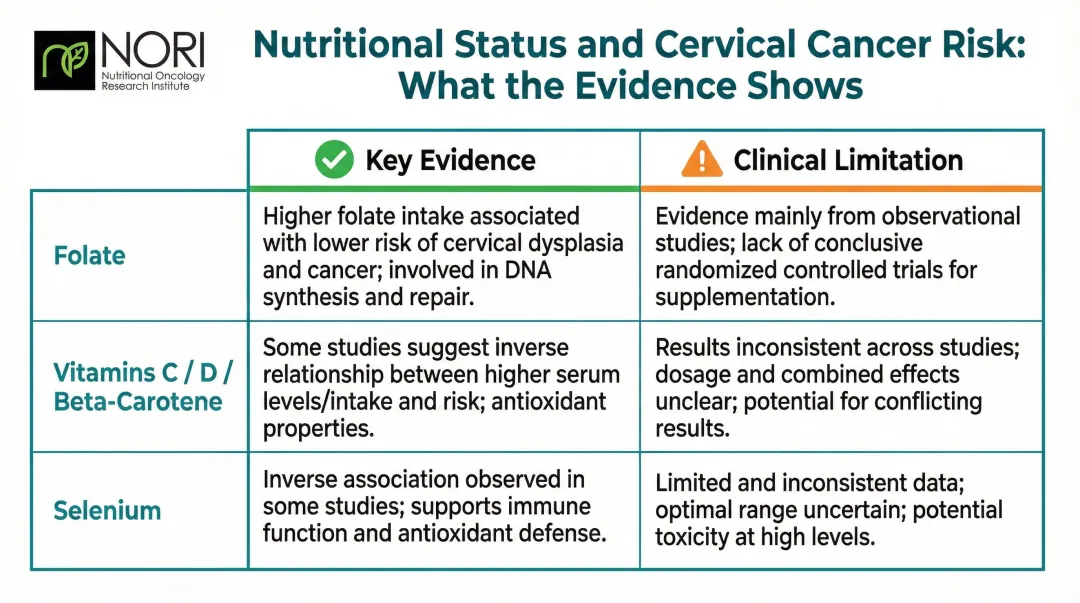 NORI
Nutritional Oncology Research Institute

Nutritional Status and Cervical Cancer Risk: What the Evidence Shows

| | Key Evidence | Clinical Limitation |
|---|---|---|
| Folate | Higher folate intake associated with lower risk of cervical dysplasia and cancer; involved in DNA synthesis and repair. | Evidence mainly from observational studies; lack of conclusive randomized controlled trials for supplementation. |
| Vitamins C / D / Beta-Carotene | Some studies suggest inverse relationship between higher serum levels/intake and risk; antioxidant properties. | Results inconsistent across studies; dosage and combined effects unclear; potential for conflicting results. |
| Selenium | Inverse association observed in some studies; supports immune function and antioxidant defense. | Limited and inconsistent data; optimal range uncertain; potential toxicity at high levels. |